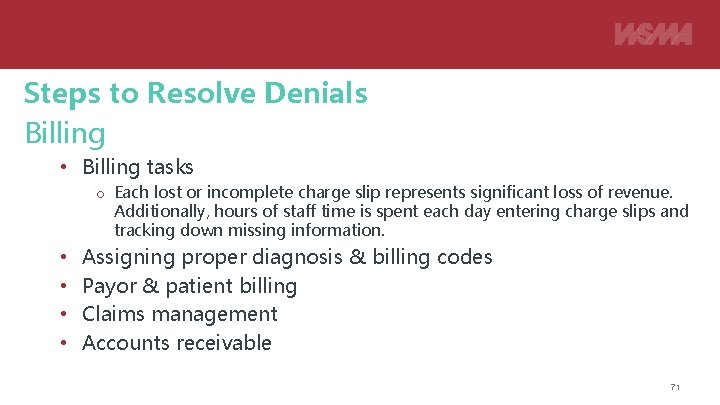 WSMA

Steps to Resolve Denials
Billing

• Billing tasks
  o Each lost or incomplete charge slip represents significant loss of revenue. Additionally, hours of staff time is spent each day entering charge slips and tracking down missing information.
• Assigning proper diagnosis & billing codes
• Payor & patient billing
• Claims management
• Accounts receivable

71